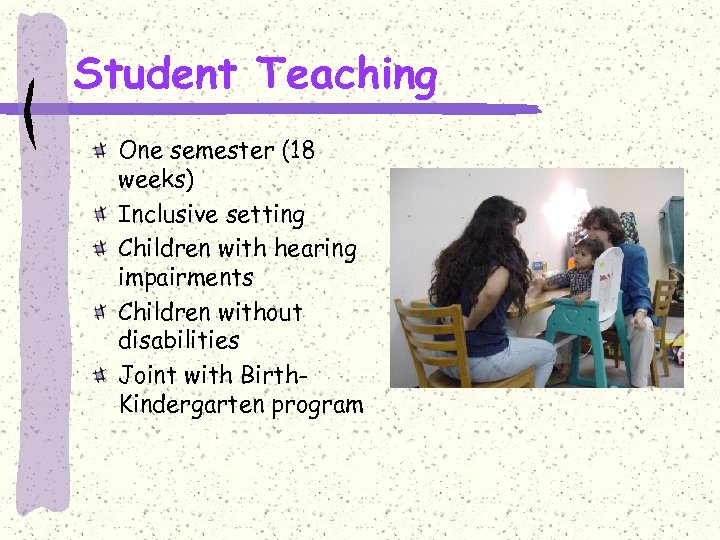 Student Teaching

One semester (18 weeks)
Inclusive setting
Children with hearing impairments
Children without disabilities
Joint with Birth-Kindergarten program